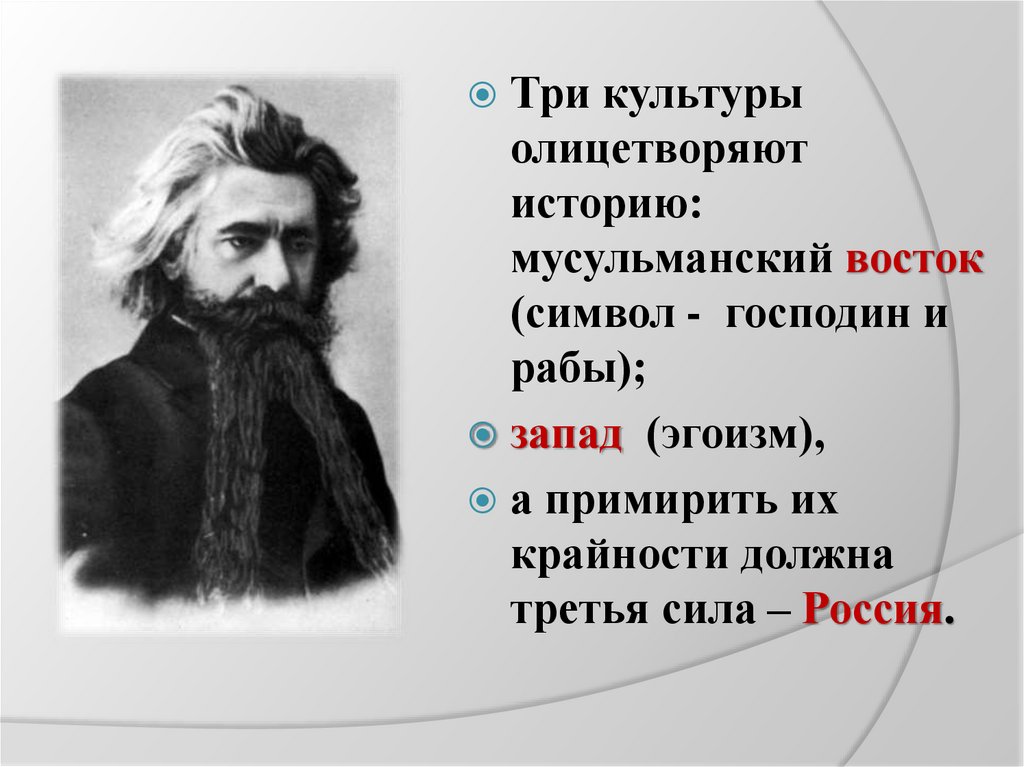 Три культуры олицетворяют историю: мусульманский восток (символ - господин и рабы);

запад (эгоизм),

а примирить их крайности должна третья сила – Россия.